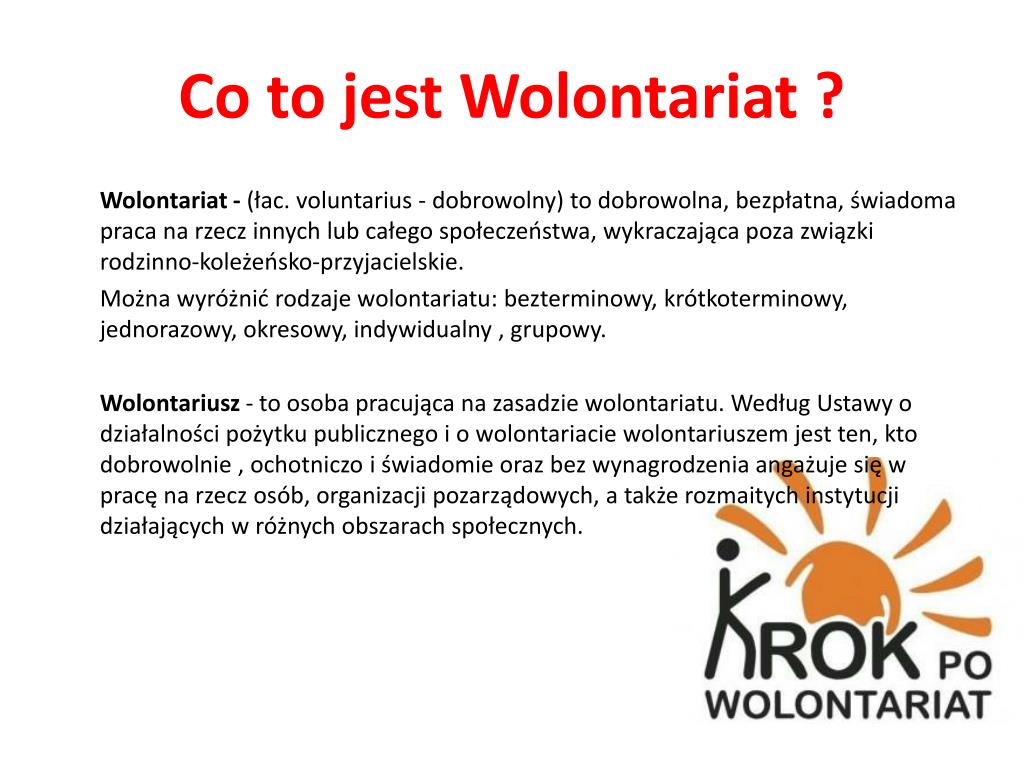 Co to jest Wolontariat ?

Wolontariat - (łac. voluntarius - dobrowolny) to dobrowolna, bezpłatna, świadoma praca na rzecz innych lub całego społeczeństwa, wykraczająca poza związki rodzinno-koleżeńsko-przyjacielskie.

Można wyróżnić rodzaje wolontariatu: bezterminowy, krótkoterminowy, jednorazowy, okresowy, indywidualny , grupowy.

Wolontariusz - to osoba pracująca na zasadzie wolontariatu. Według Ustawy o działalności pożytku publicznego i o wolontariacie wolontariuszem jest ten, kto dobrowolnie , ochotniczo i świadomie oraz bez wynagrodzenia angażuje się w pracę na rzecz osób, organizacji pozarządowych, a także rozmaitych instytucji działających w różnych obszarach społecznych.

KROK PO WOLONTARIAT